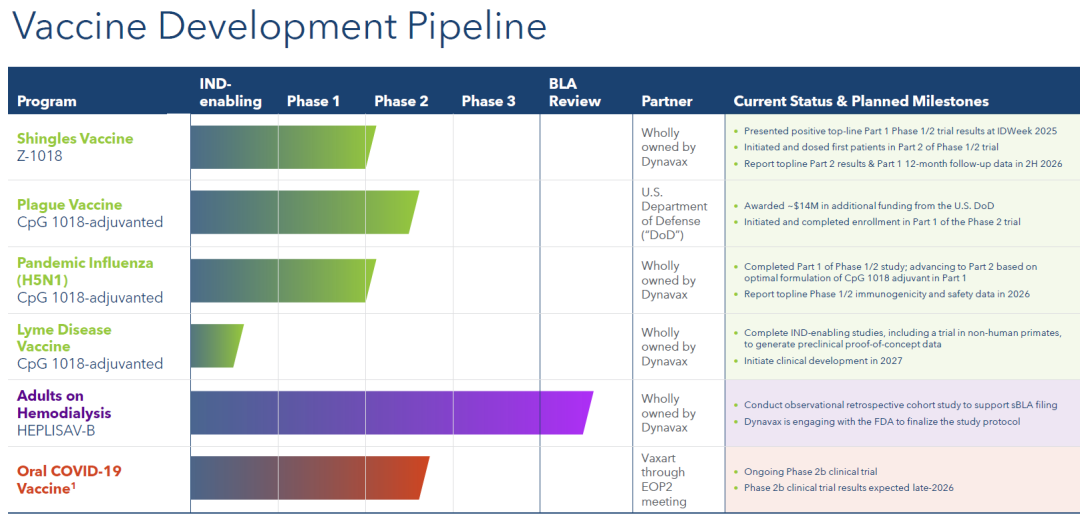 Vaccine Development Pipeline

| Program | IND-enabling | Phase 1 | Phase 2 | Phase 3 | BLA Review | Partner | Current Status & Planned Milestones |
|---|---|---|---|---|---|---|---|
| Shingles Vaccine Z-1018 | | | | | | Wholly owned by Dynavax | • Presented positive top-line Part 1 Phase 1/2 trial results at IDWeek 2025 • Initiated and dosed first patients in Part 2 of Phase 1/2 trial • Report topline Part 2 results & Part 1 12-month follow-up data in 2H 2026 |
| Plague Vaccine CpG 1018-adjuvanted | | | | | | U.S. Department of Defense ("DoD") | • Awarded ~$14M in additional funding from the U.S. DoD • Initiated and completed enrollment in Part 1 of the Phase 2 trial |
| Pandemic Influenza (H5N1) CpG 1018-adjuvanted | | | | | | Wholly owned by Dynavax | • Completed Part 1 of Phase 1/2 study; advancing to Part 2 based on optimal formulation of CpG 1018 adjuvant in Part 1 • Report topline Phase 1/2 immunogenicity and safety data in 2026 |
| Lyme Disease Vaccine CpG 1018-adjuvanted | | | | | | Wholly owned by Dynavax | • Complete IND-enabling studies, including a trial in non-human primates, to generate preclinical proof-of-concept data • Initiate clinical development in 2027 |
| Adults on Hemodialysis HEPLISAV-B | | | | | | Wholly owned by Dynavax | • Conduct observational retrospective cohort study to support sBLA filing • Dynavax is engaging with the FDA to finalize the study protocol |
| Oral COVID-19 Vaccine$^1$ | | | | | | Vaxart through EOP2 meeting | • Ongoing Phase 2b clinical trial • Phase 2b clinical trial results expected late-2026 |